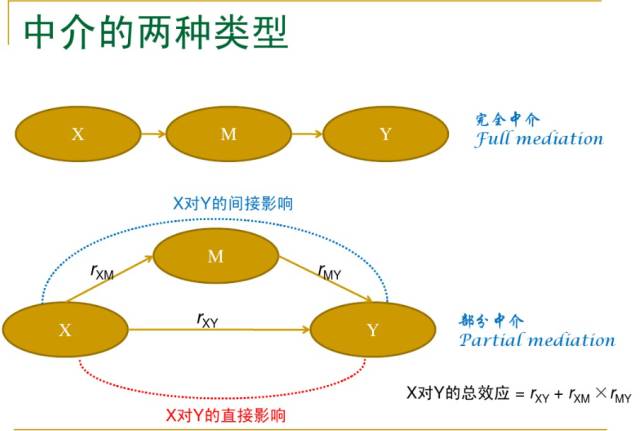 中介的两种类型

X

M

Y

完全中介
Full mediation

X对Y的间接影响

M

$r_{XM}$

$r_{MY}$

X

$r_{XY}$

Y

部分中介
Partial mediation

X对Y的总效应 = $r_{XY} + r_{XM} \times r_{MY}$

X对Y的直接影响